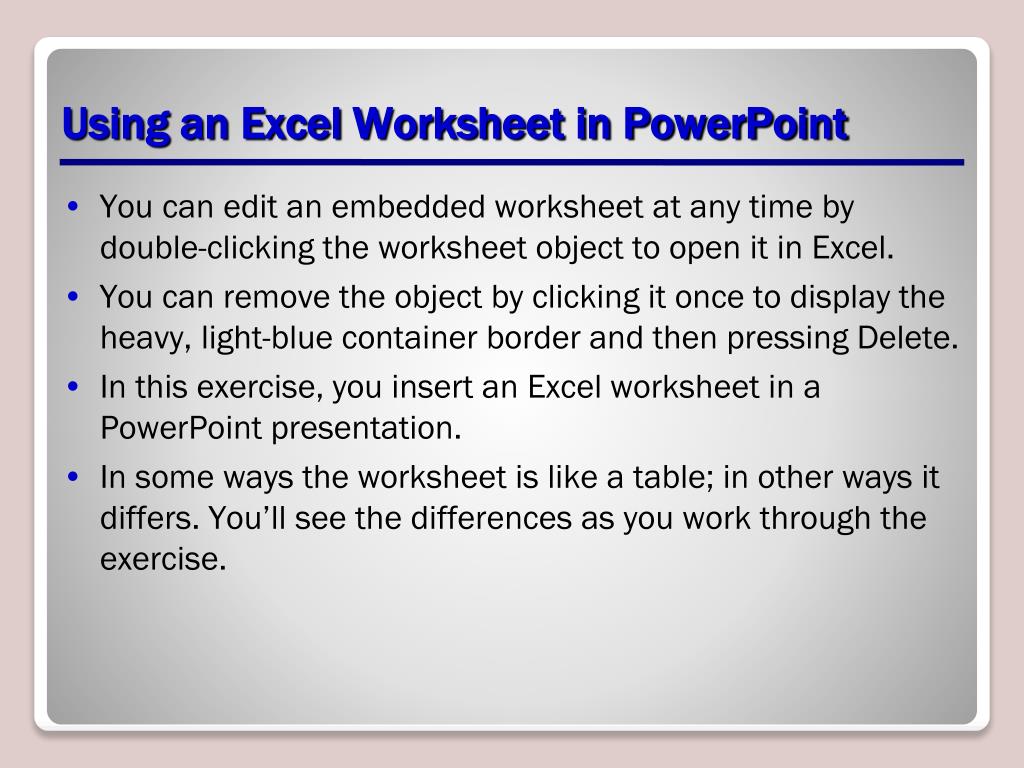 Using an Excel Worksheet in PowerPoint

• You can edit an embedded worksheet at any time by double-clicking the worksheet object to open it in Excel.
• You can remove the object by clicking it once to display the heavy, light-blue container border and then pressing Delete.
• In this exercise, you insert an Excel worksheet in a PowerPoint presentation.
• In some ways the worksheet is like a table; in other ways it differs. You'll see the differences as you work through the exercise.